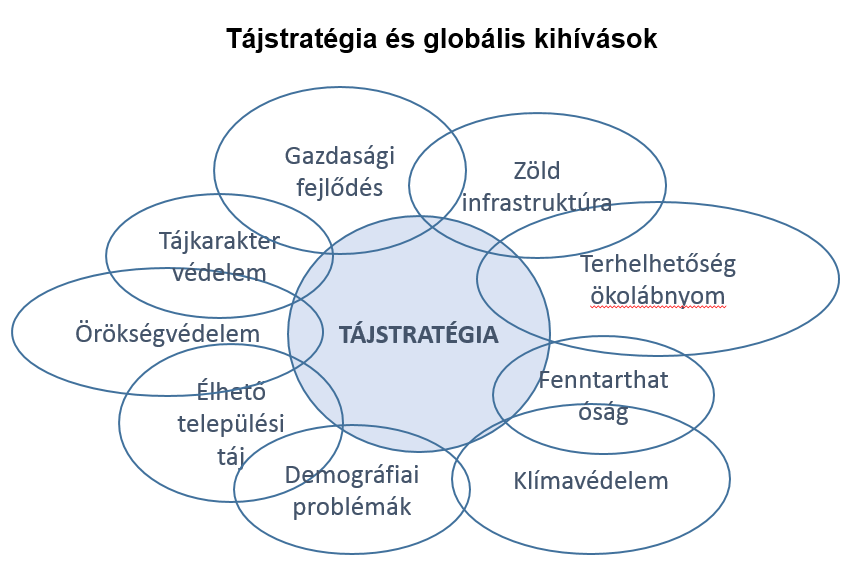 Tájstratégia és globális kihívások

Gazdasági fejlődés

Zöld infrastruktúra

Tájkarakter védelem

Terhelhetőség ökolábnyom

Örökségvédelem

TÁJSTRATÉGIA

Fenntarthat óság

Élhető települési táj

Demográfiai problémák

Klímavédelem